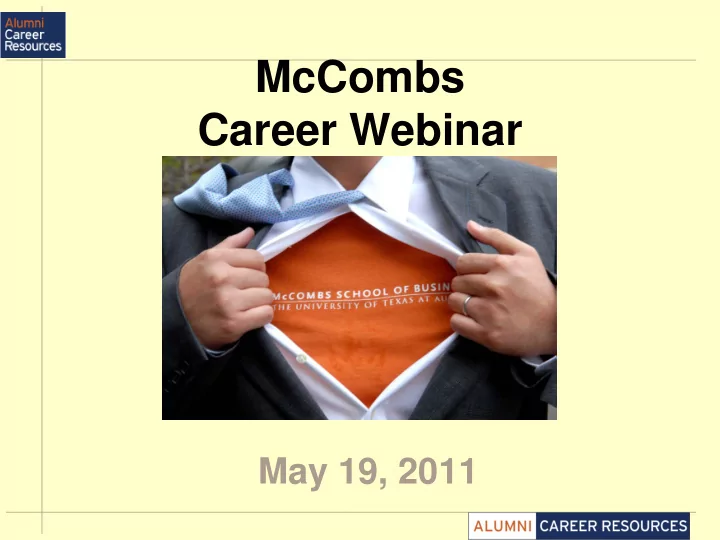 Alumni Career Resources

McCombs
Career Webinar

McCOMBS SCHOOL OF BUSIN
THE UNIVERSITY OF TEXAS AT AU

May 19, 2011

ALUMNI CAREER RESOURCES